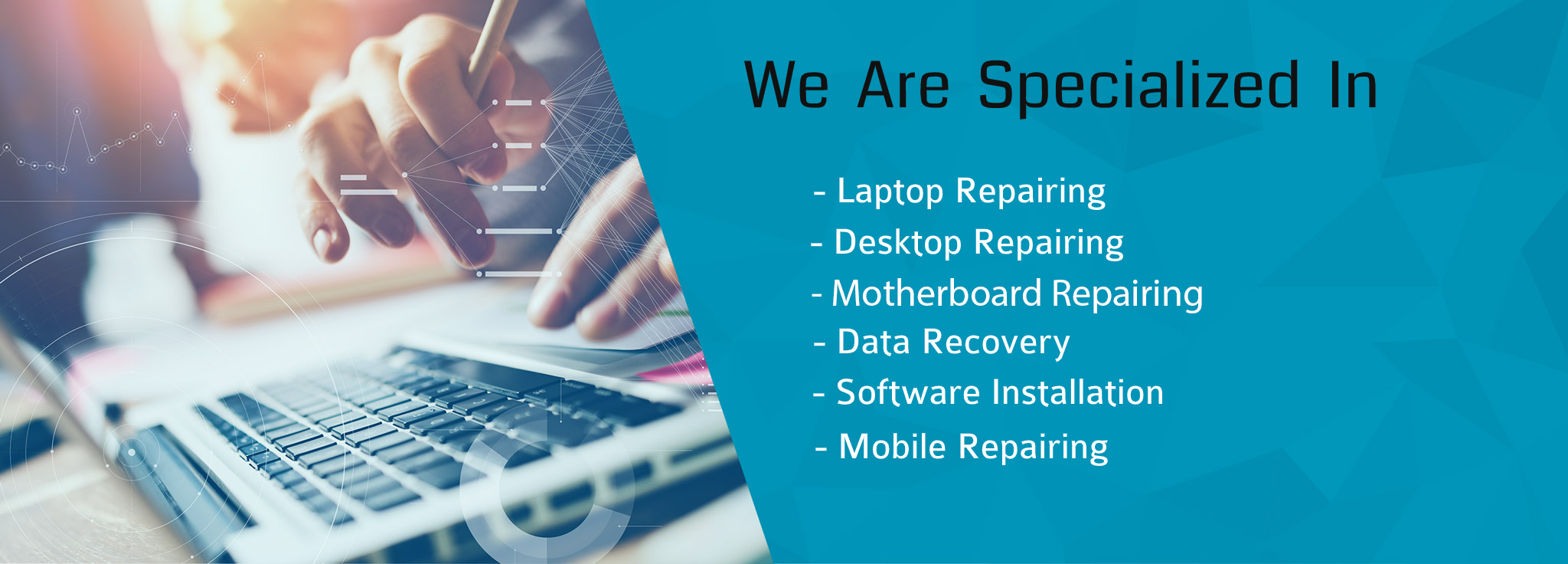 We Are Specialized In

- Laptop Repairing
- Desktop Repairing
- Motherboard Repairing
- Data Recovery
- Software Installation
- Mobile Repairing